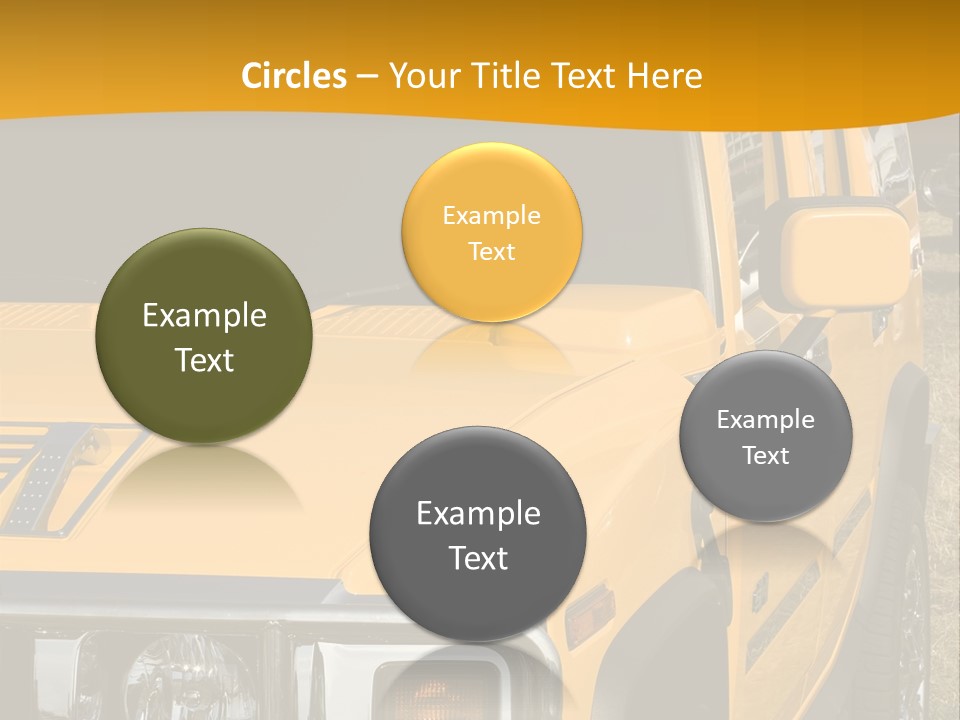 Circles – Your Title Text Here

Example Text

Example Text

Example Text

Example Text